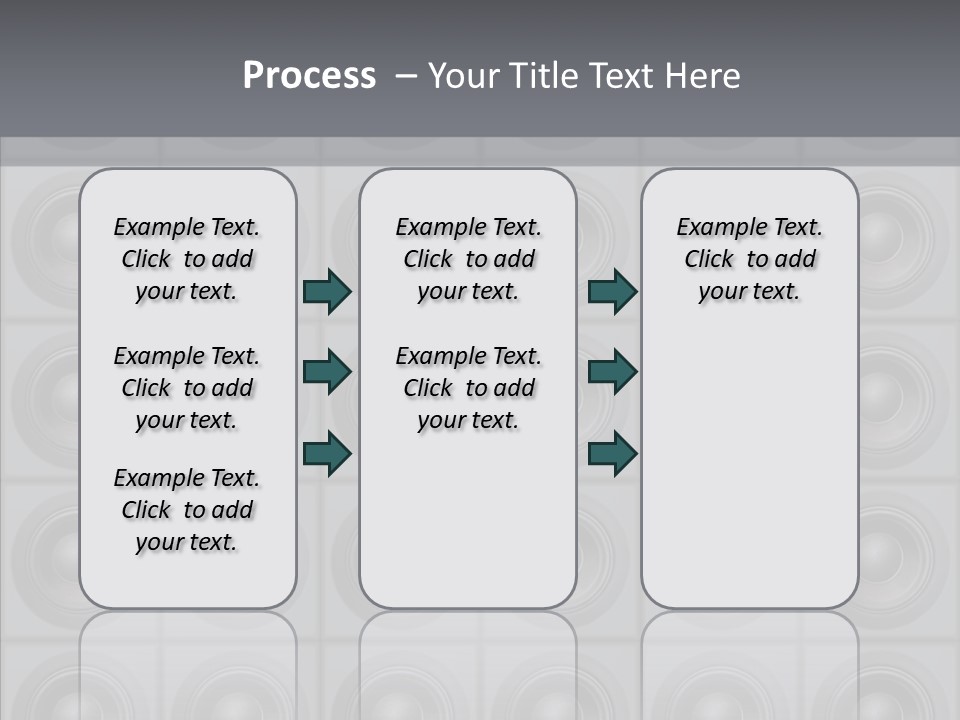 Process – Your Title Text Here

Example Text. Click to add your text.

Example Text. Click to add your text.

Example Text. Click to add your text.

Example Text. Click to add your text.

Example Text. Click to add your text.

Example Text. Click to add your text.